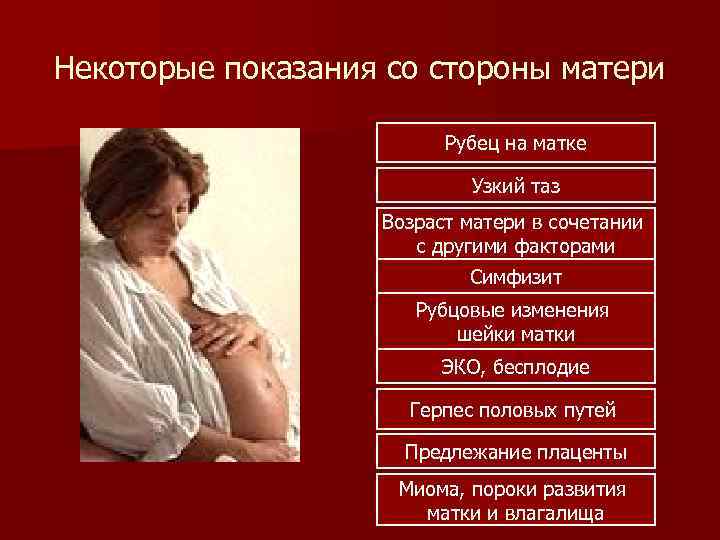 Некоторые показания со стороны матери

Рубец на матке

Узкий таз

Возраст матери в сочетании с другими факторами

Симфизит

Рубцовые изменения шейки матки

ЭКО, бесплодие

Герпес половых путей

Предлежание плаценты

Миома, пороки развития матки и влагалища